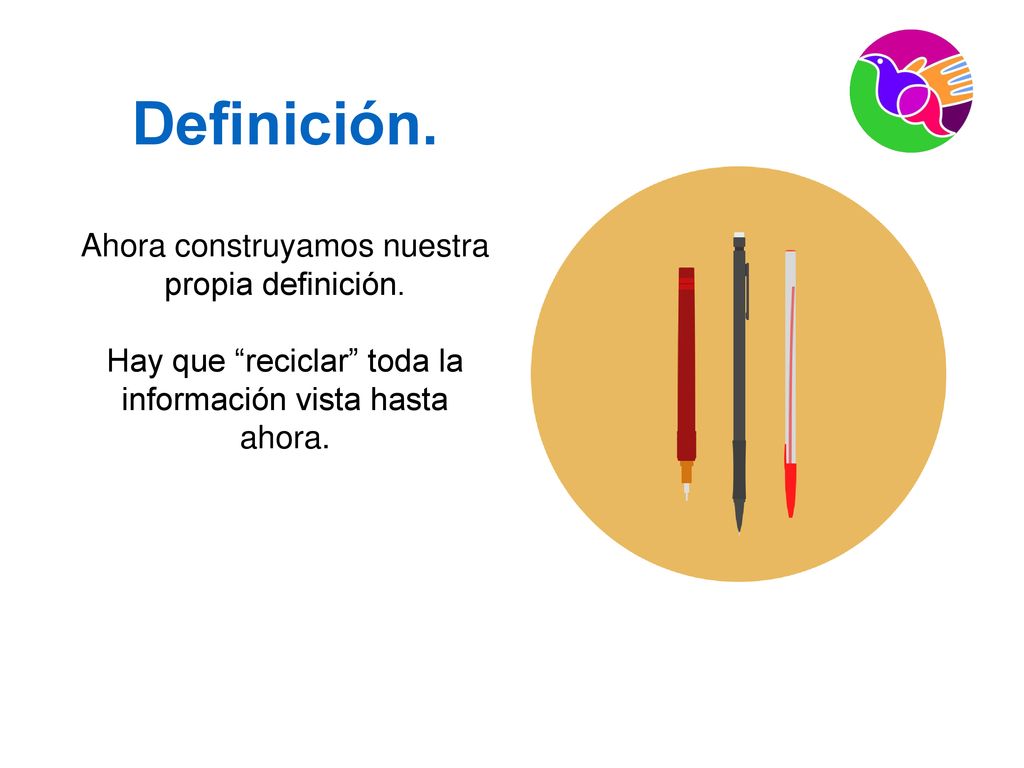 Definición.

Ahora construyamos nuestra propia definición.

Hay que “reciclar” toda la información vista hasta ahora.